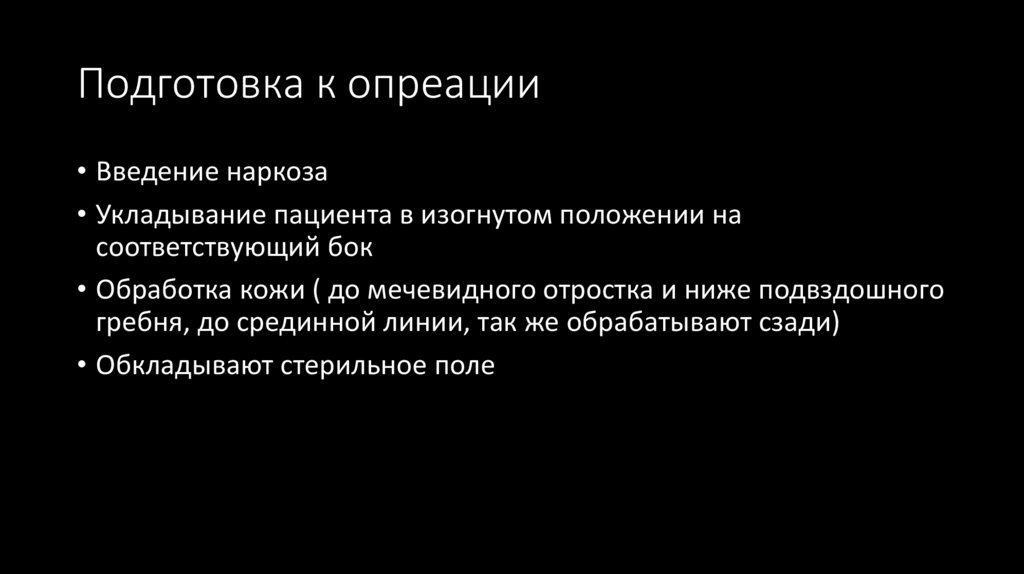 Подготовка к опреации

• Введение наркоза
• Укладывание пациента в изогнутом положении на соответствующий бок
• Обработка кожи ( до мечевидного отростка и ниже подвздошного гребня, до срединной линии, так же обрабатывают сзади)
• Обкладывают стерильное поле